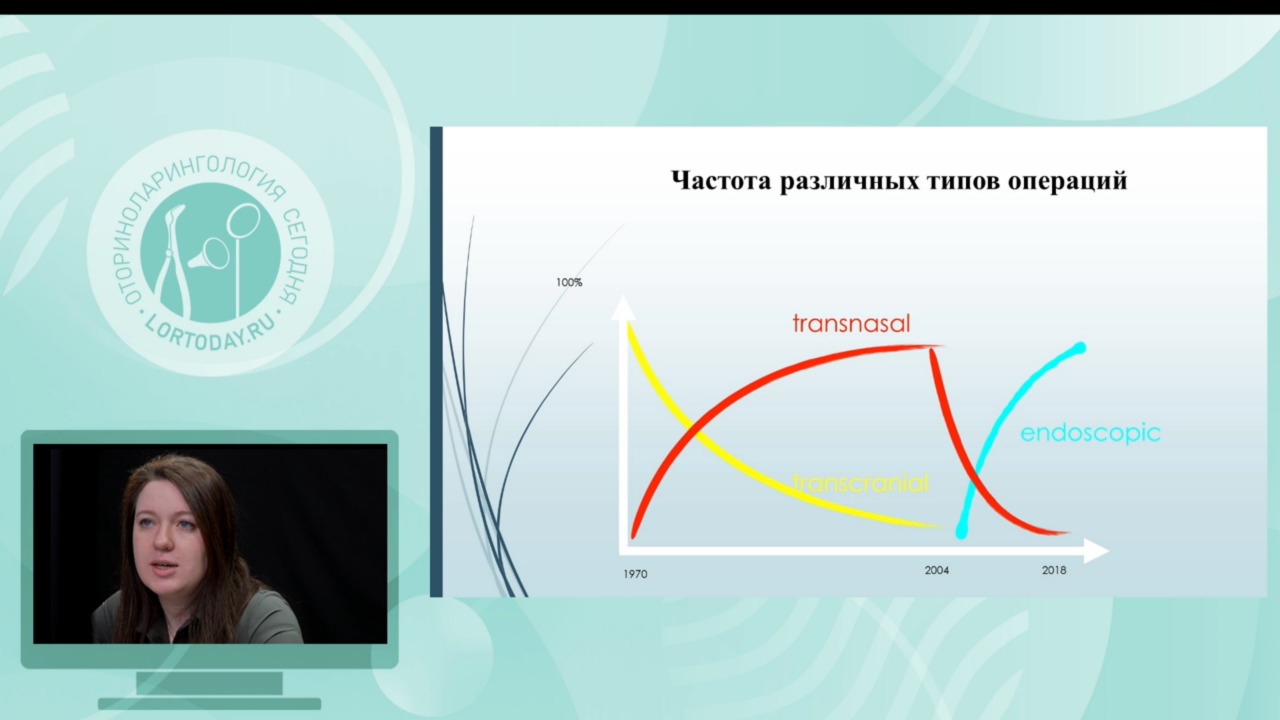 ОТОРИНОЛАРИНГОЛОГИЯ СЕГОДНЯ
LORTODAY.RU

Частота различных типов операций

100%

transnasal

endoscopic

transcranial

1970

2004

2018